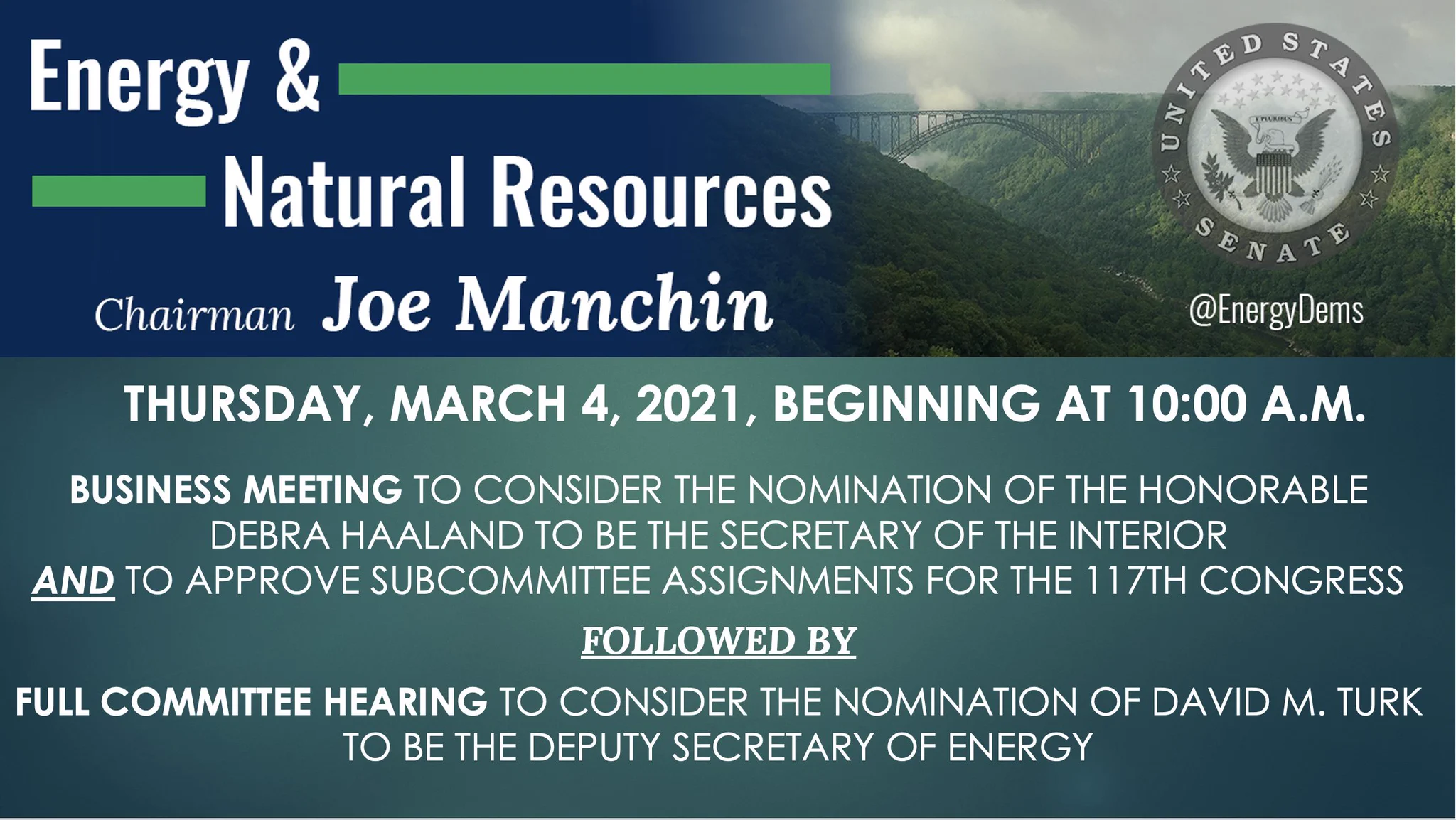 Energy &
Natural Resources
Chairman Joe Manchin

UNITED STATES SENATE
E PLURIBUS

@EnergyDems

THURSDAY, MARCH 4, 2021, BEGINNING AT 10:00 A.M.

BUSINESS MEETING TO CONSIDER THE NOMINATION OF THE HONORABLE DEBRA HAALAND TO BE THE SECRETARY OF THE INTERIOR AND TO APPROVE SUBCOMMITTEE ASSIGNMENTS FOR THE 117TH CONGRESS

FOLLOWED BY

FULL COMMITTEE HEARING TO CONSIDER THE NOMINATION OF DAVID M. TURK TO BE THE DEPUTY SECRETARY OF ENERGY